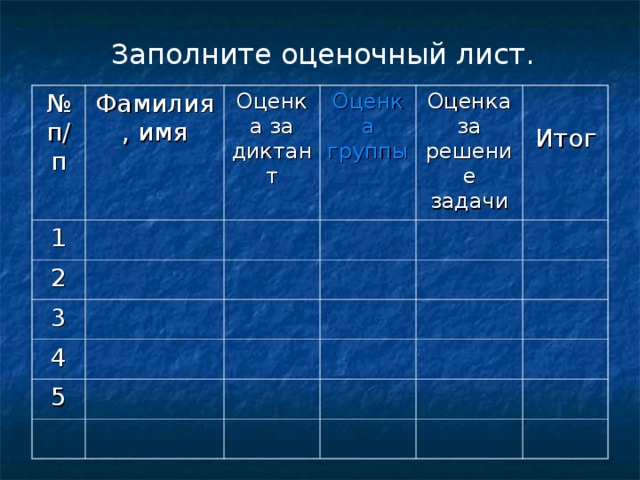 Заполните оценочный лист.

| № п/п | Фамилия, имя | Оценка за диктант | Оценка группы | Оценка за решение задачи | Итог |
|---|---|---|---|---|---|
| 1 | | | | | |
| 2 | | | | | |
| 3 | | | | | |
| 4 | | | | | |
| 5 | | | | | |
| | | | | | |